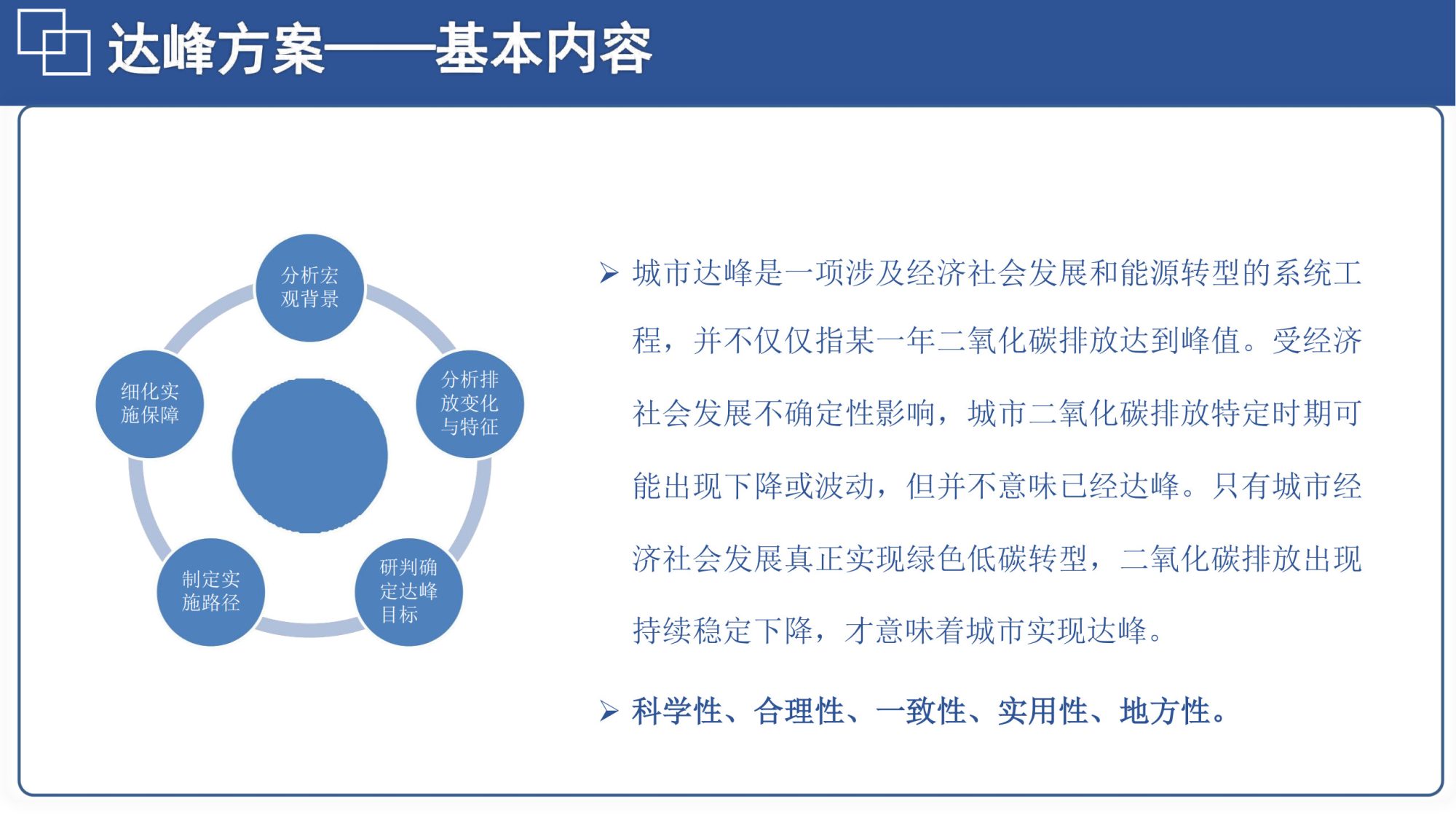 达峰方案——基本内容

分析宏观背景

分析排放变化与特征

研判确定达峰目标

制定实施路径

细化实施保障

➢ 城市达峰是一项涉及经济社会发展和能源转型的系统工程，并不仅仅指某一年二氧化碳排放达到峰值。受经济社会发展不确定性影响，城市二氧化碳排放特定时期可能出现下降或波动，但并不意味已经达峰。只有城市经济社会发展真正实现绿色低碳转型，二氧化碳排放出现持续稳定下降，才意味着城市实现达峰。

➢ 科学性、合理性、一致性、实用性、地方性。